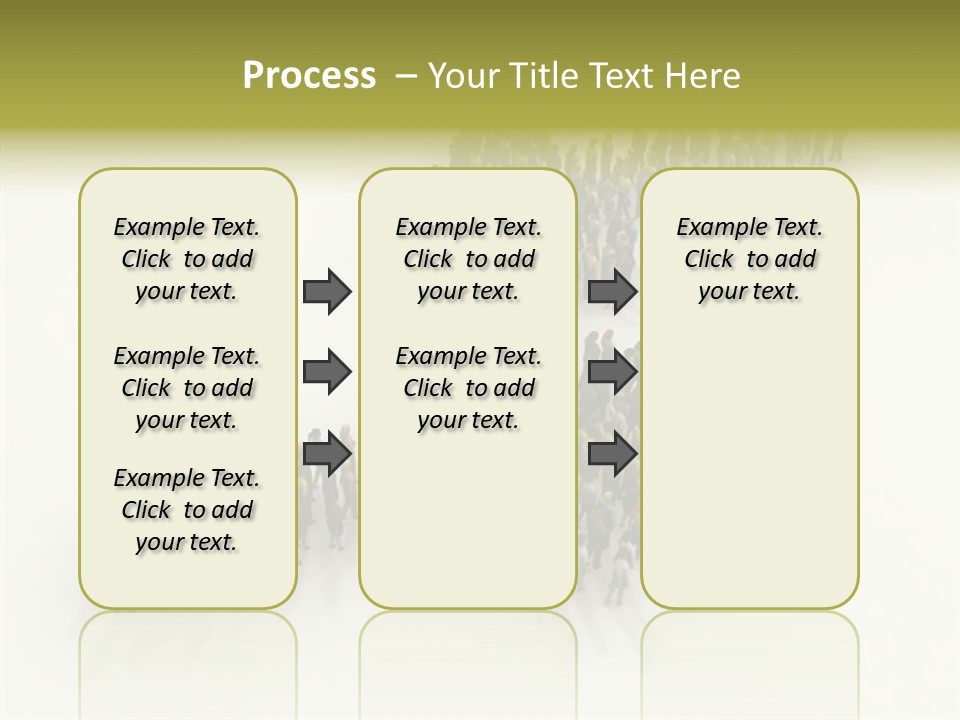 Process – Your Title Text Here

Example Text. Click to add your text.

Example Text. Click to add your text.

Example Text. Click to add your text.

Example Text. Click to add your text.

Example Text. Click to add your text.

Example Text. Click to add your text.